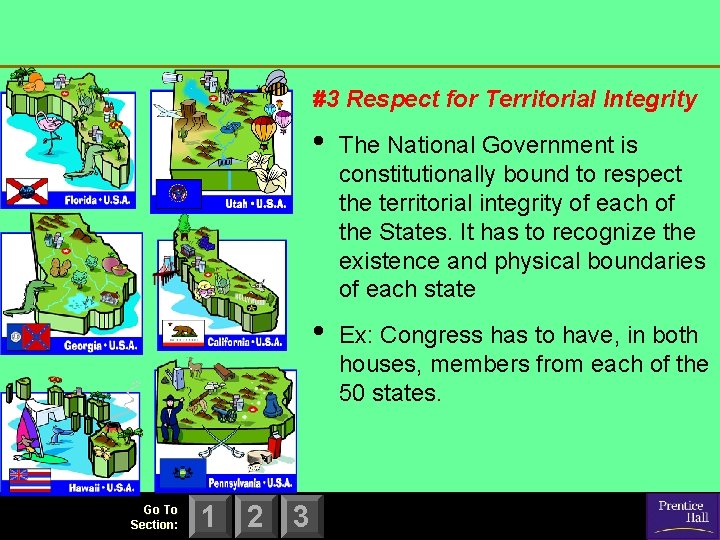 Florida • U.S.A.

Utah • U.S.A.

Georgia • U.S.A.

California • U.S.A.

Hawaii • U.S.A.

Pennsylvania • U.S.A.

#3 Respect for Territorial Integrity

• The National Government is constitutionally bound to respect the territorial integrity of each of the States. It has to recognize the existence and physical boundaries of each state

• Ex: Congress has to have, in both houses, members from each of the 50 states.

Go To Section:
1
2
3

Prentice Hall